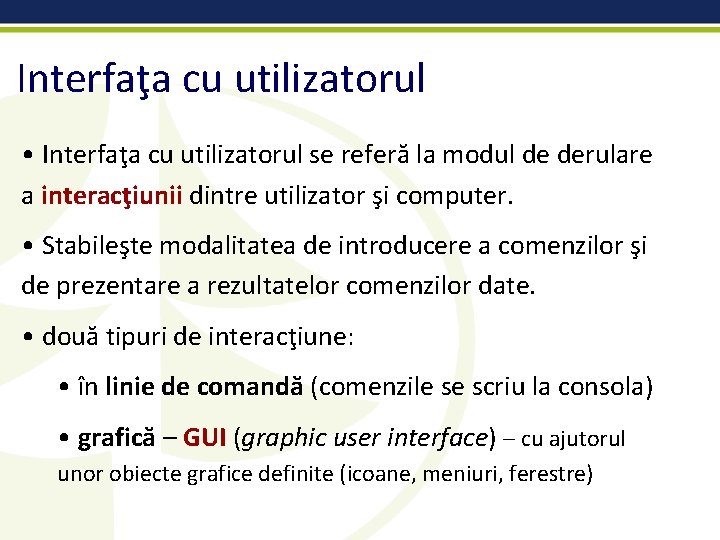 Interfaţa cu utilizatorul

• Interfaţa cu utilizatorul se referă la modul de derulare a interacţiunii dintre utilizator şi computer.

• Stabileşte modalitatea de introducere a comenzilor şi de prezentare a rezultatelor comenzilor date.

• două tipuri de interacţiune:

• în linie de comandă (comenzile se scriu la consola)

• grafică – GUI (graphic user interface) – cu ajutorul unor obiecte grafice definite (icoane, meniuri, ferestre)